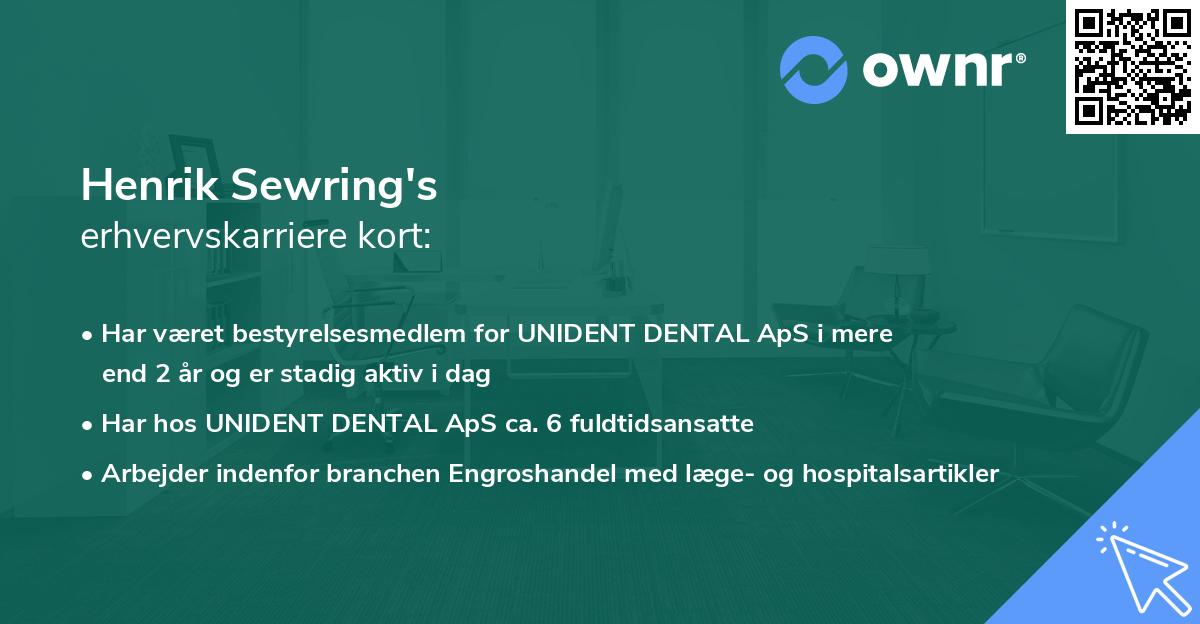 ownr®

Henrik Sewring's
erhvervskarriere kort:

• Har været bestyrelsesmedlem for UNIDENT DENTAL ApS i mere end 2 år og er stadig aktiv i dag
• Har hos UNIDENT DENTAL ApS ca. 6 fuldtidsansatte
• Arbejder indenfor branchen Engroshandel med læge- og hospitalsartikler